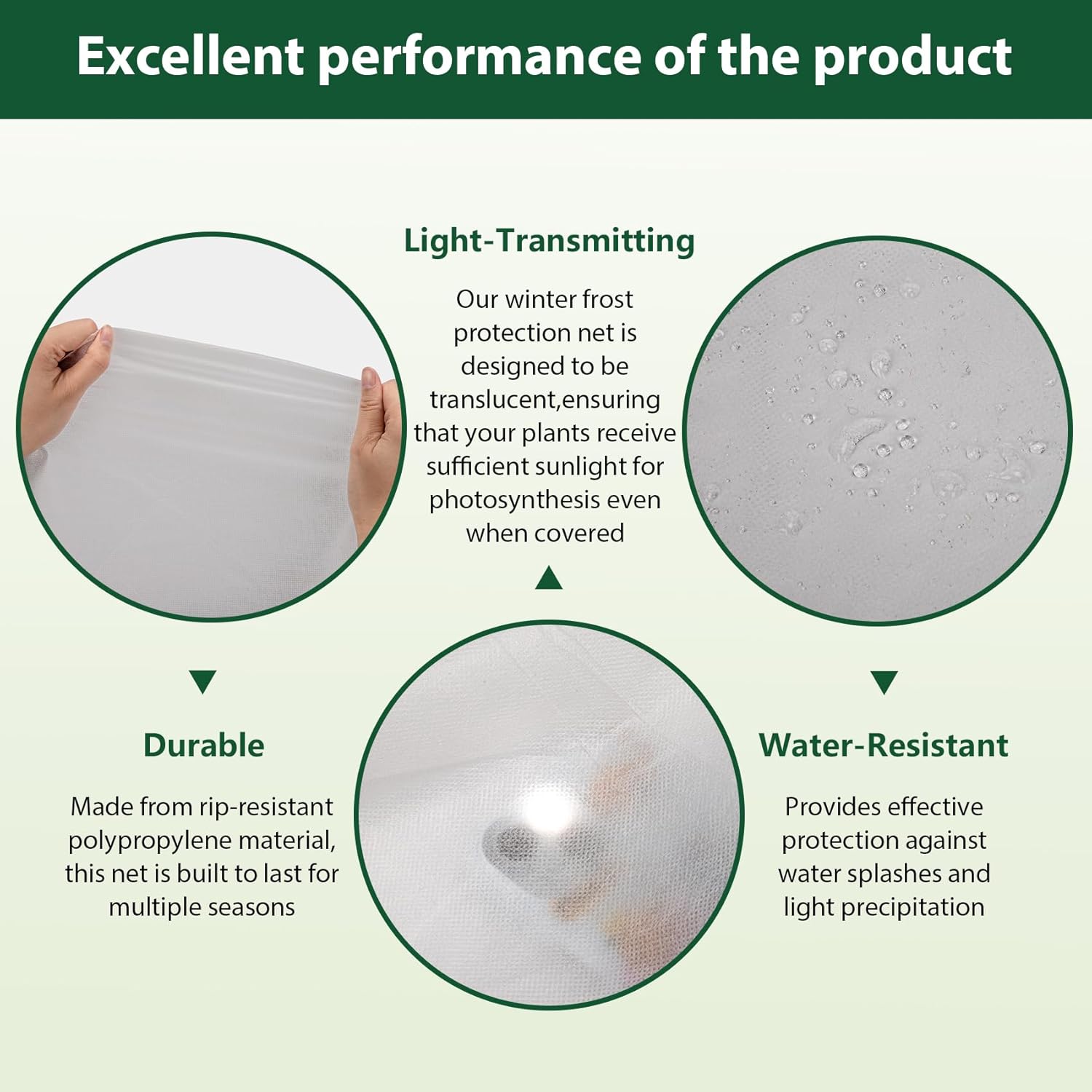 Excellent performance of the product

Light-Transmitting

Our winter frost protection net is designed to be translucent,ensuring that your plants receive sufficient sunlight for photosynthesis even when covered

Durable

Made from rip-resistant polypropylene material, this net is built to last for multiple seasons

Water-Resistant

Provides effective protection against water splashes and light precipitation